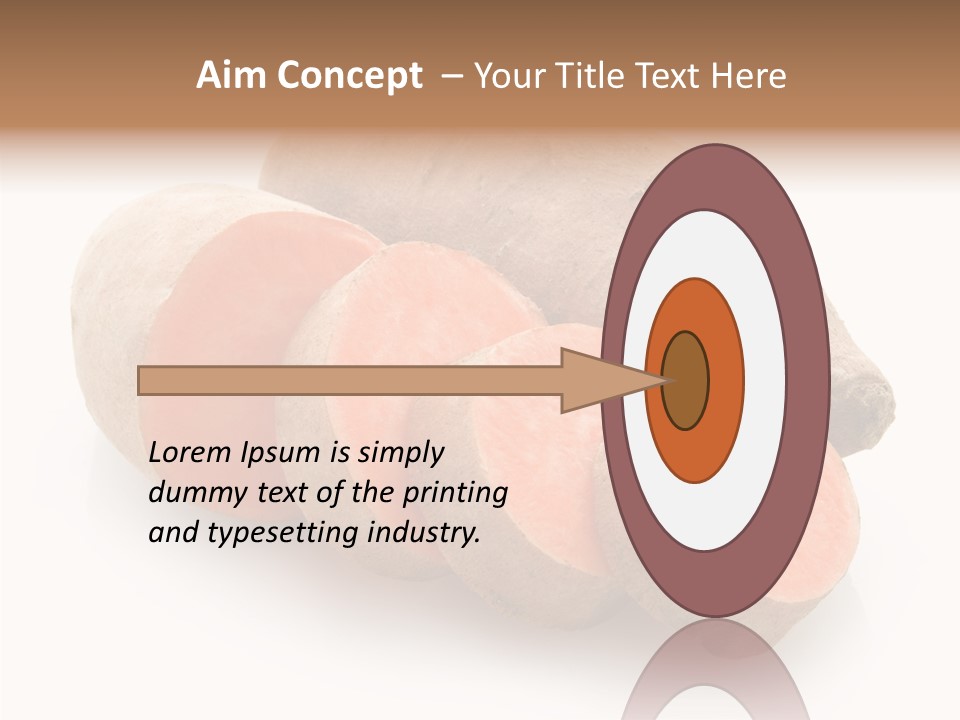 Aim Concept – Your Title Text Here

Lorem Ipsum is simply dummy text of the printing and typesetting industry.